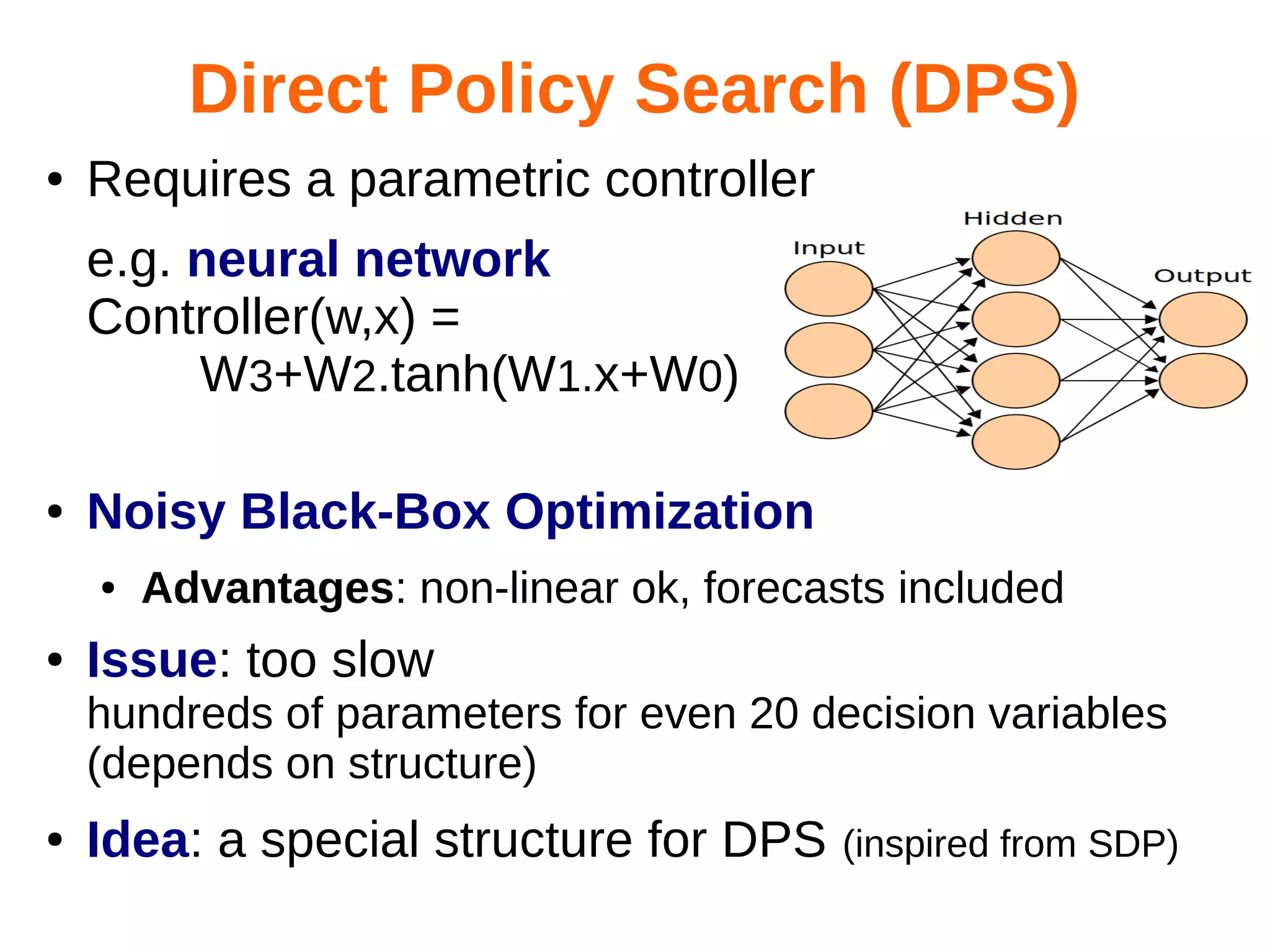 Direct Policy Search (DPS)

• Requires a parametric controller

e.g. neural network
Controller(w,x) =
W3+W2.tanh(W1.x+W0)

Input

Hidden

Output

• Noisy Black-Box Optimization

• Advantages: non-linear ok, forecasts included

• Issue: too slow
hundreds of parameters for even 20 decision variables (depends on structure)

• Idea: a special structure for DPS (inspired from SDP)